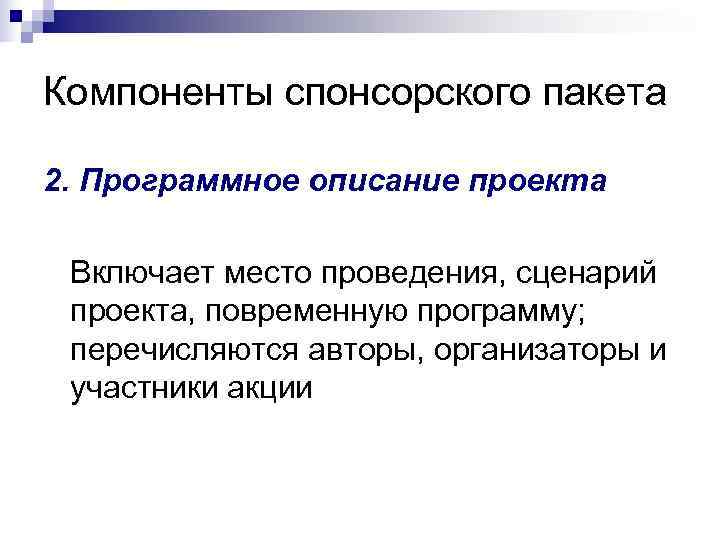 Компоненты спонсорского пакета

2. Программное описание проекта

Включает место проведения, сценарий проекта, повременную программу; перечисляются авторы, организаторы и участники акции